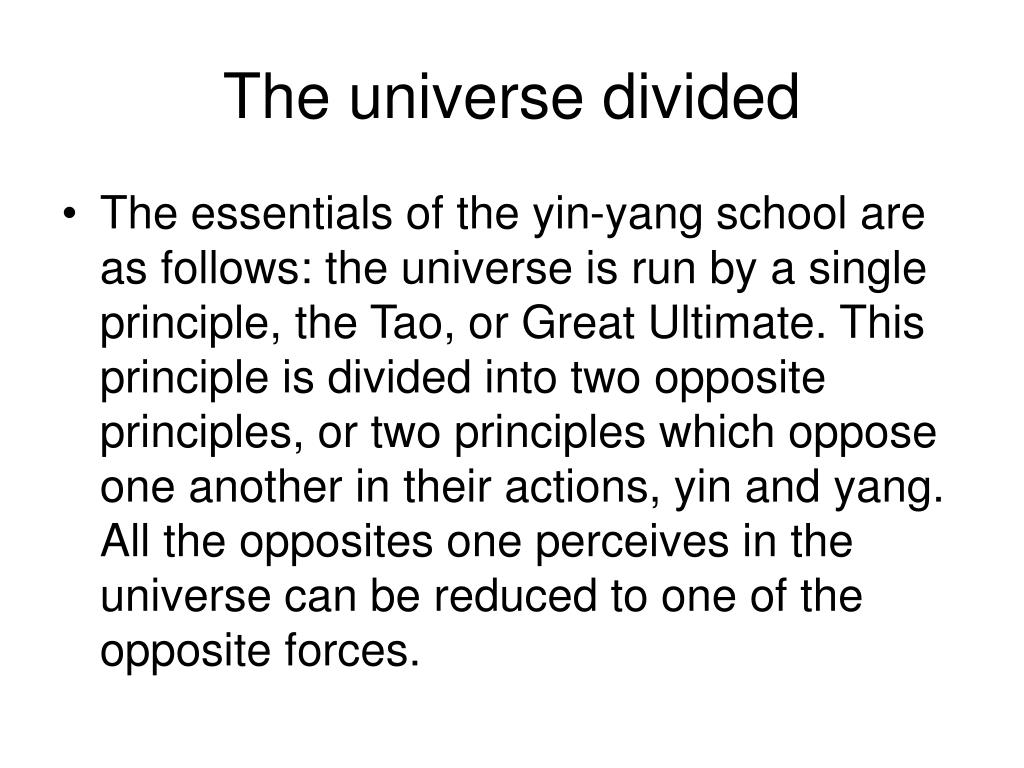 The universe divided

• The essentials of the yin-yang school are as follows: the universe is run by a single principle, the Tao, or Great Ultimate. This principle is divided into two opposite principles, or two principles which oppose one another in their actions, yin and yang. All the opposites one perceives in the universe can be reduced to one of the opposite forces.